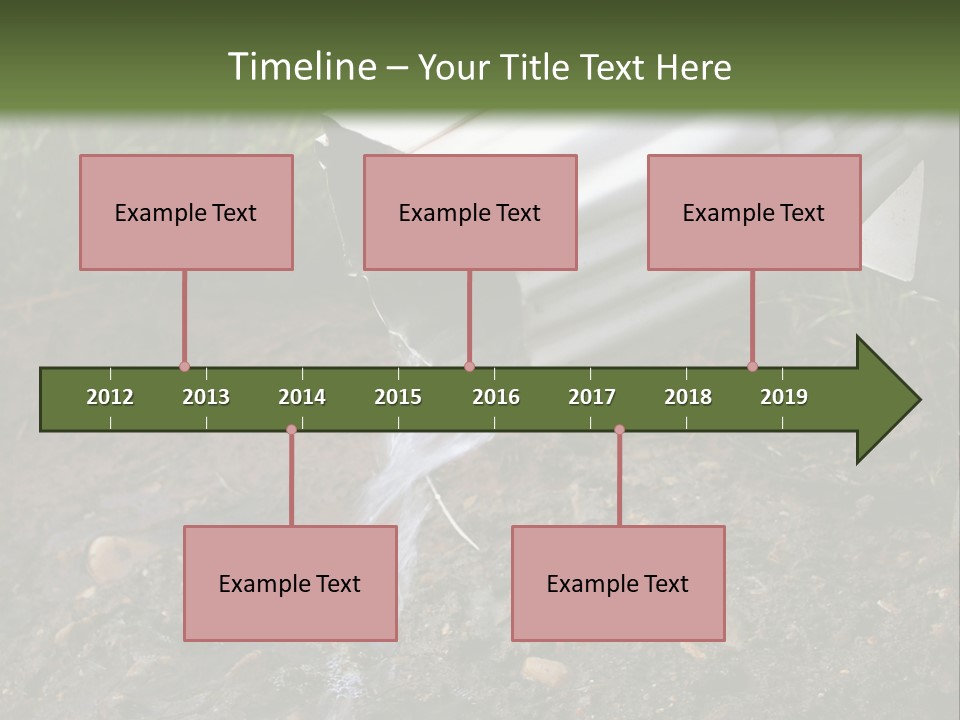 Timeline – Your Title Text Here

Example Text

Example Text

Example Text

2012 2013 2014 2015 2016 2017 2018 2019

Example Text

Example Text